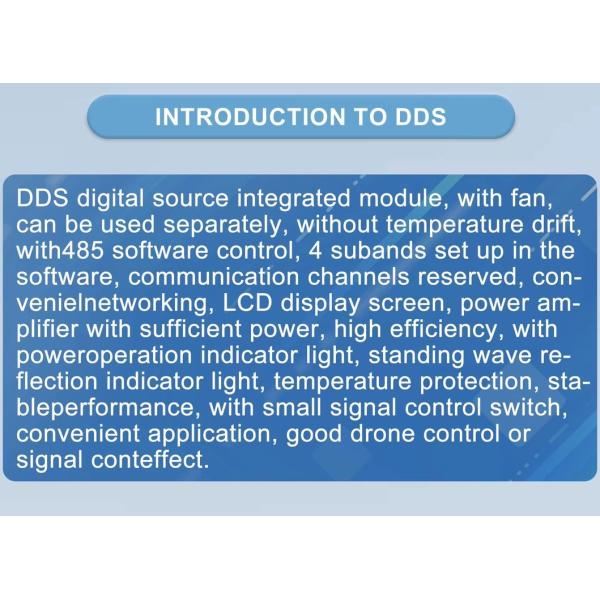 INTRODUCTION TO DDS

DDS digital source integrated module, with fan, can be used separately, without temperature drift, with485 software control, 4 subands set up in the software, communication channels reserved, convenielnetworking, LCD display screen, power amplifier with sufficient power, high efficiency, with poweroperation indicator light, standing wave reflection indicator light, temperature protection, stableperformance, with small signal control switch, convenient application, good drone control or signal conteffect.